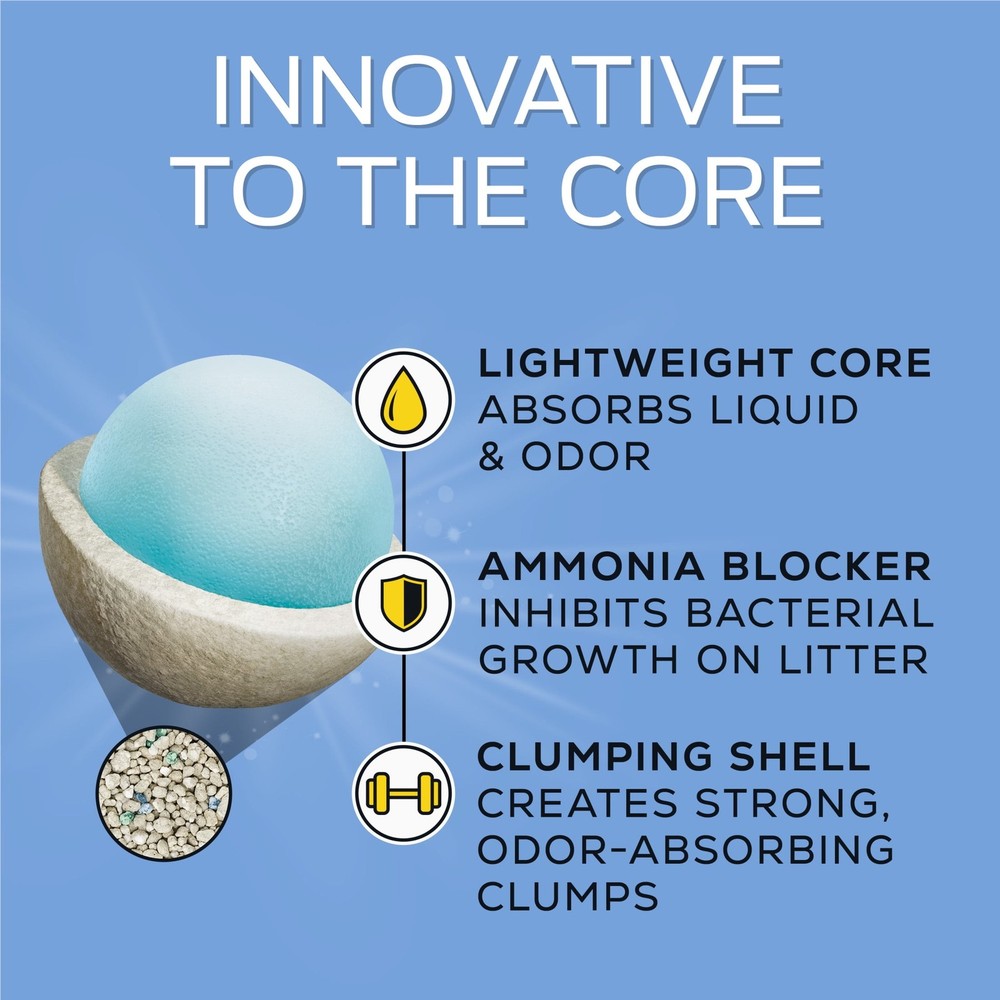 INNOVATIVE TO THE CORE

LIGHTWEIGHT CORE
ABSORBS LIQUID & ODOR

AMMONIA BLOCKER
INHIBITS BACTERIAL GROWTH ON LITTER

CLUMPING SHELL
CREATES STRONG, ODOR-ABSORBING CLUMPS